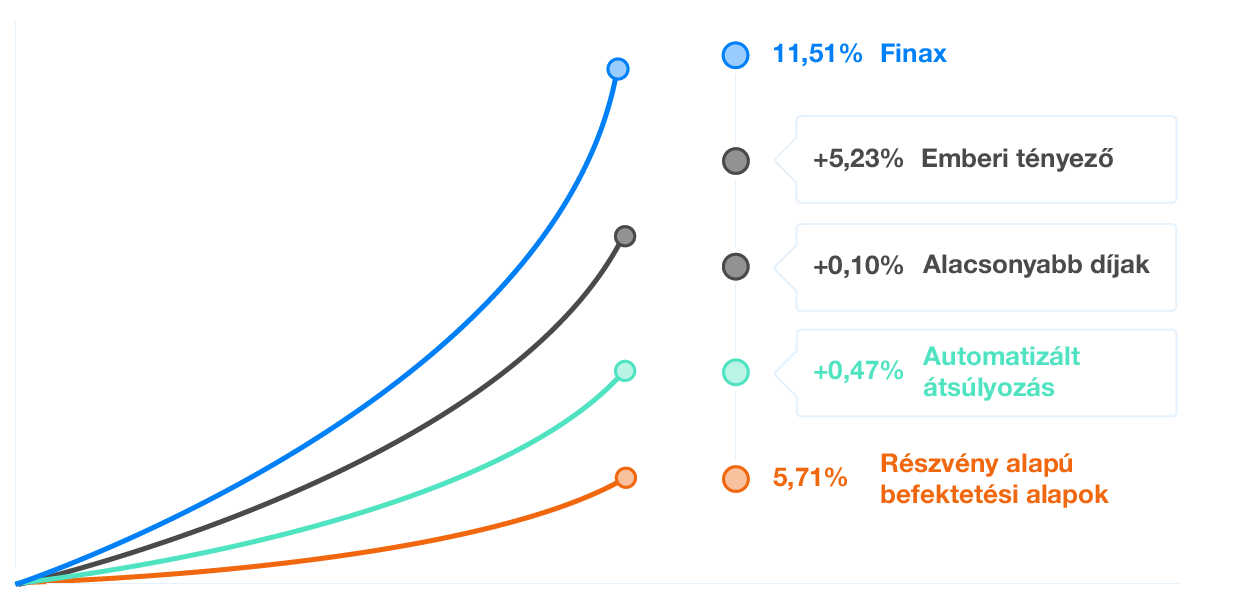 11,51% Finax

+5,23% Emberi tényező

+0,10% Alacsonyabb díjak

+0,47% Automatizált átsúlyozás

5,71% Részvény alapú befektetési alapok